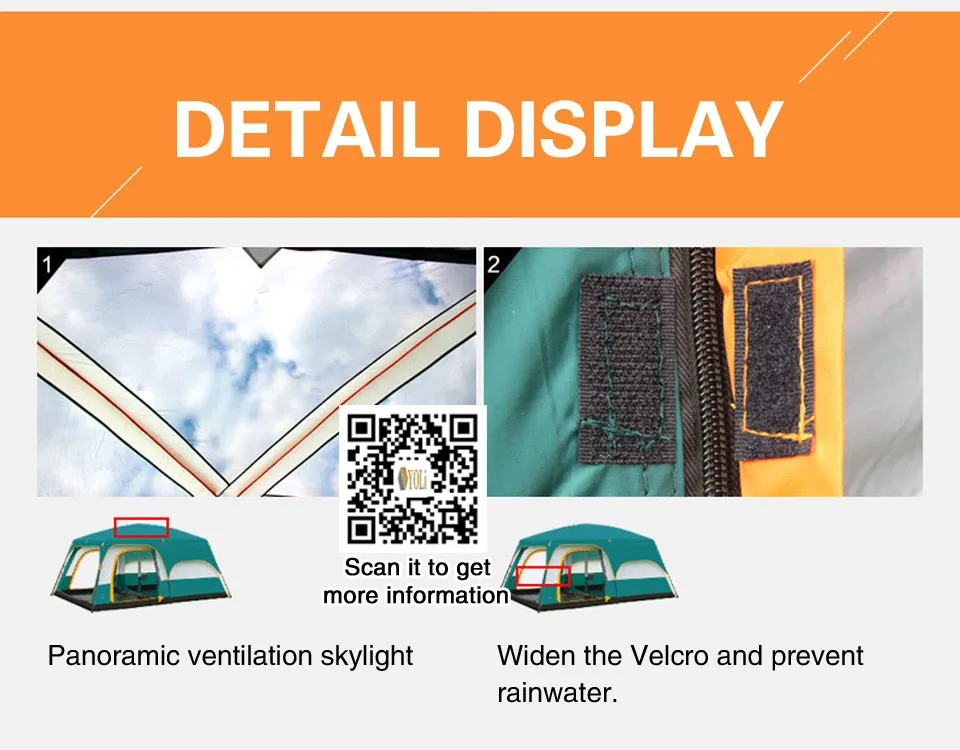 DETAIL DISPLAY

1

2

YOLi

Scan it to get more information

Panoramic ventilation skylight

Widen the Velcro and prevent rainwater.